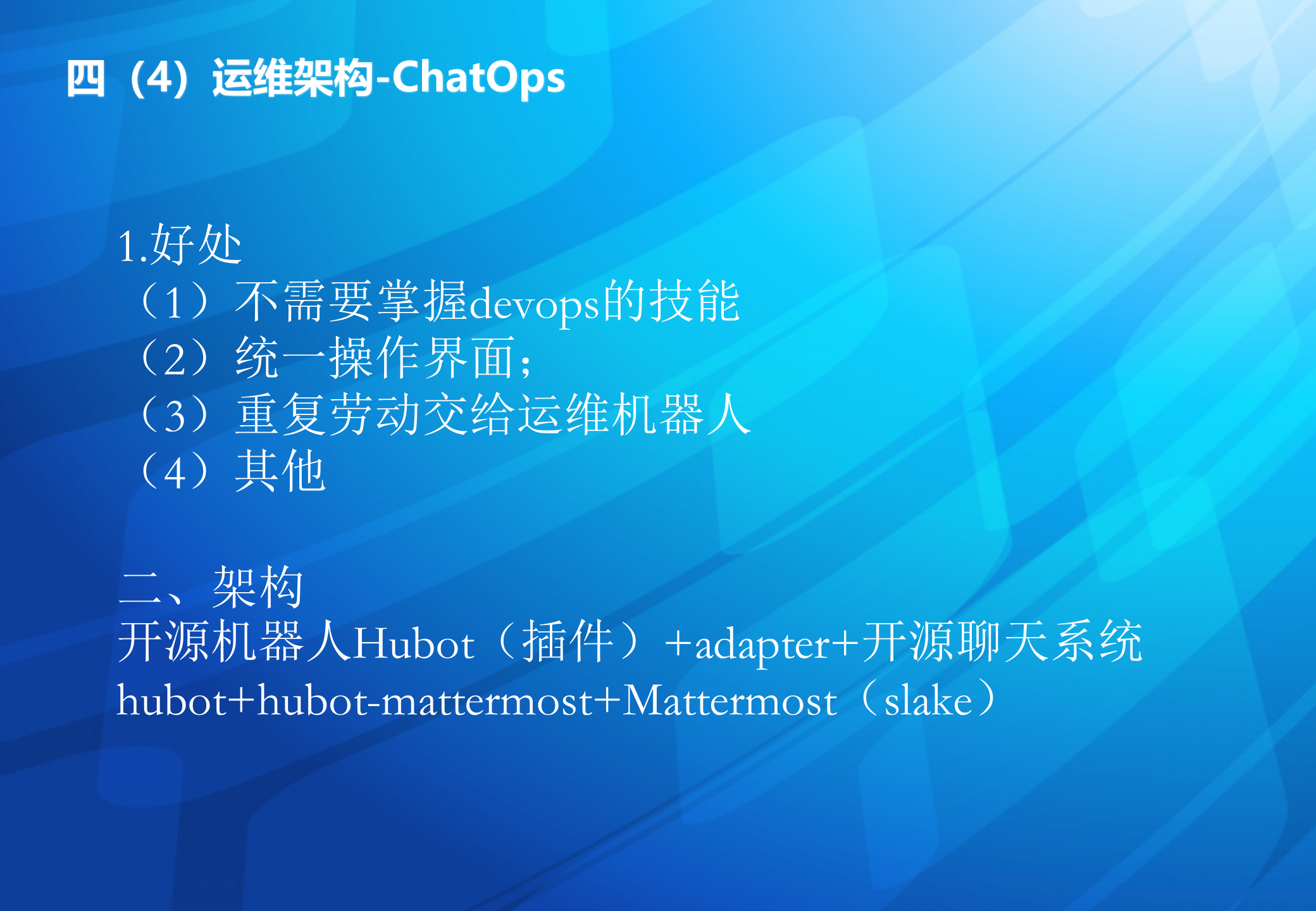 四（4）运维架构-ChatOps

1.好处
（1）不需要掌握devops的技能
（2）统一操作界面;
（3）重复劳动交给运维机器人
（4）其他

二、架构
开源机器人Hubot（插件）+adapter+开源聊天系统
hubot+hubot-mattermost+Mattermost（slake）